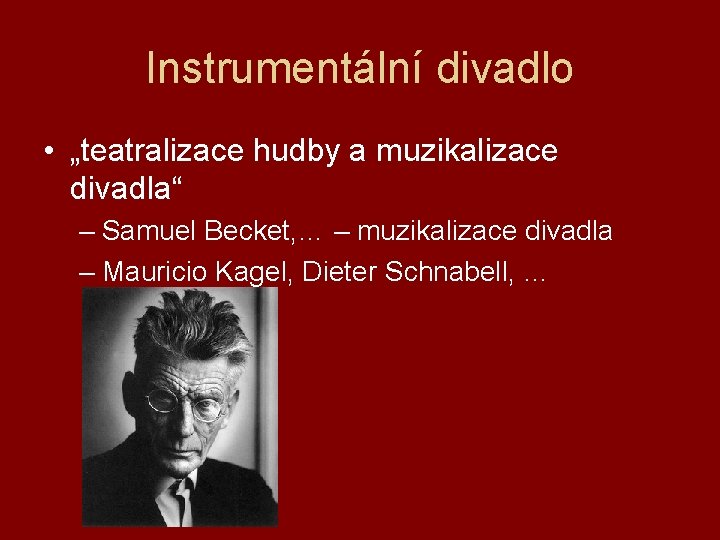 Instrumentální divadlo

• „teatralizace hudby a muzikalizace divadla“
– Samuel Becket,… – muzikalizace divadla
– Mauricio Kagel, Dieter Schnabell, …